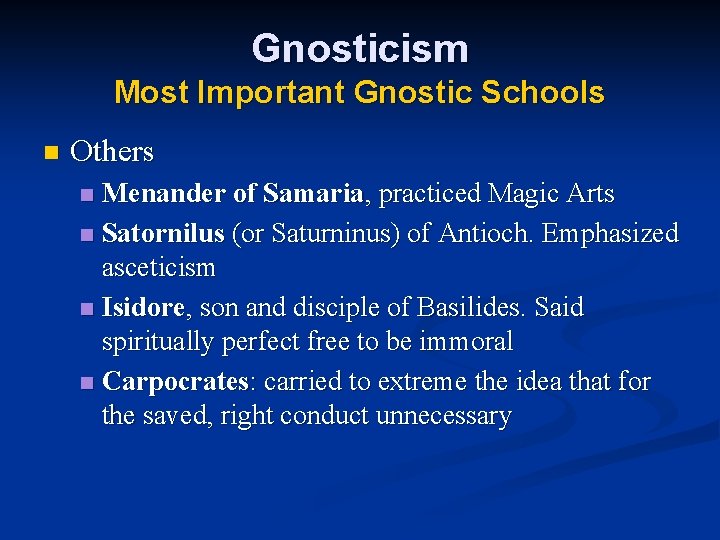 Gnosticism
Most Important Gnostic Schools

Others

Menander of Samaria, practiced Magic Arts

Satornilus (or Saturninus) of Antioch. Emphasized asceticism

Isidore, son and disciple of Basilides. Said spiritually perfect free to be immoral

Carpocrates: carried to extreme the idea that for the saved, right conduct unnecessary